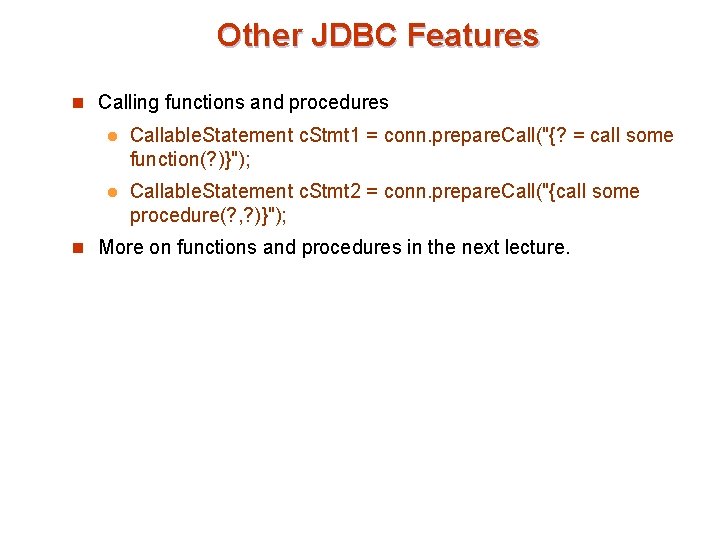 Other JDBC Features

Calling functions and procedures

CallableStatement cStmt1 = conn.prepareCall("{? = call some function(?)}");

CallableStatement cStmt2 = conn.prepareCall("{call some procedure(?,?)}");

More on functions and procedures in the next lecture.